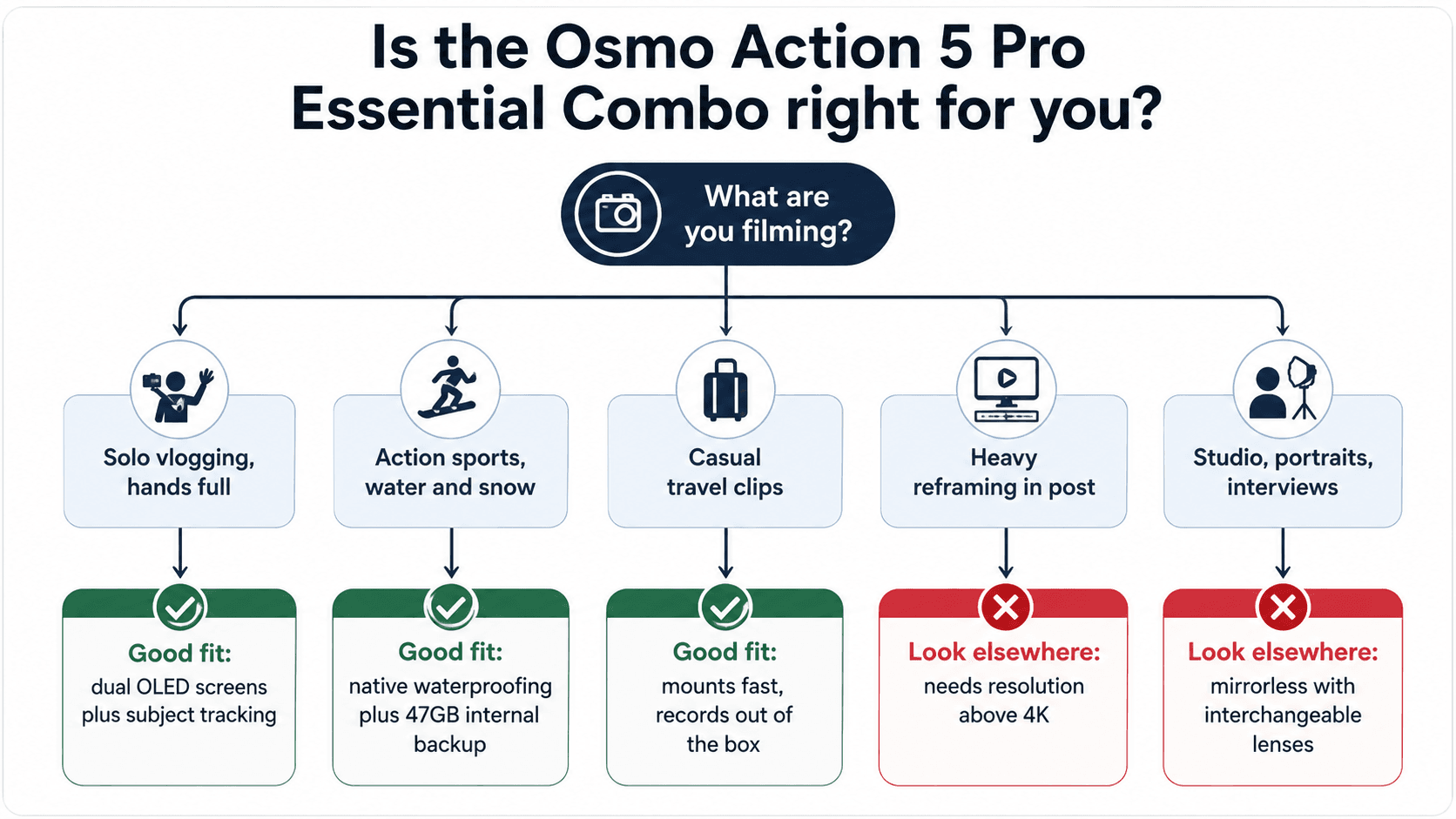 Is the Osmo Action 5 Pro Essential Combo right for you?

What are you filming?

Solo vlogging, hands full

Action sports, water and snow

Casual travel clips

Heavy reframing in post

Studio, portraits, interviews

Good fit:
dual OLED screens plus subject tracking

Good fit:
native waterproofing plus 47GB internal backup

Good fit:
mounts fast, records out of the box

Look elsewhere:
needs resolution above 4K

Look elsewhere:
mirrorless with interchangeable lenses